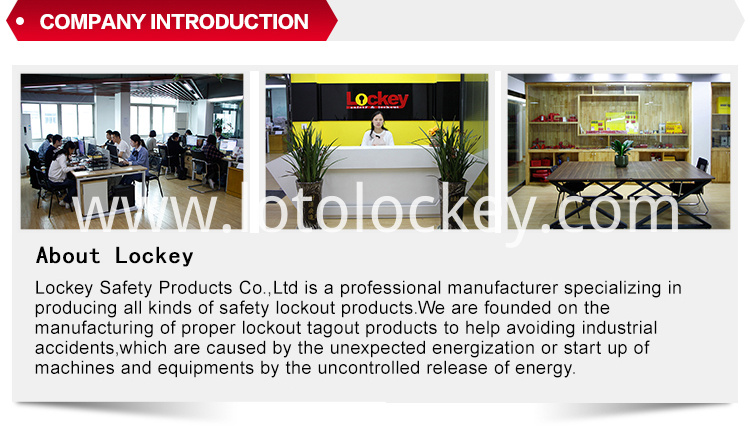 COMPANY INTRODUCTION

Lockey
safety & lockout

www.lotolockey.com

About Lockey

Lockey Safety Products Co.,Ltd is a professional manufacturer specializing in producing all kinds of safety lockout products.We are founded on the manufacturing of proper lockout tagout products to help avoiding industrial accidents,which are caused by the unexpected energization or start up of machines and equipments by the uncontrolled release of energy.